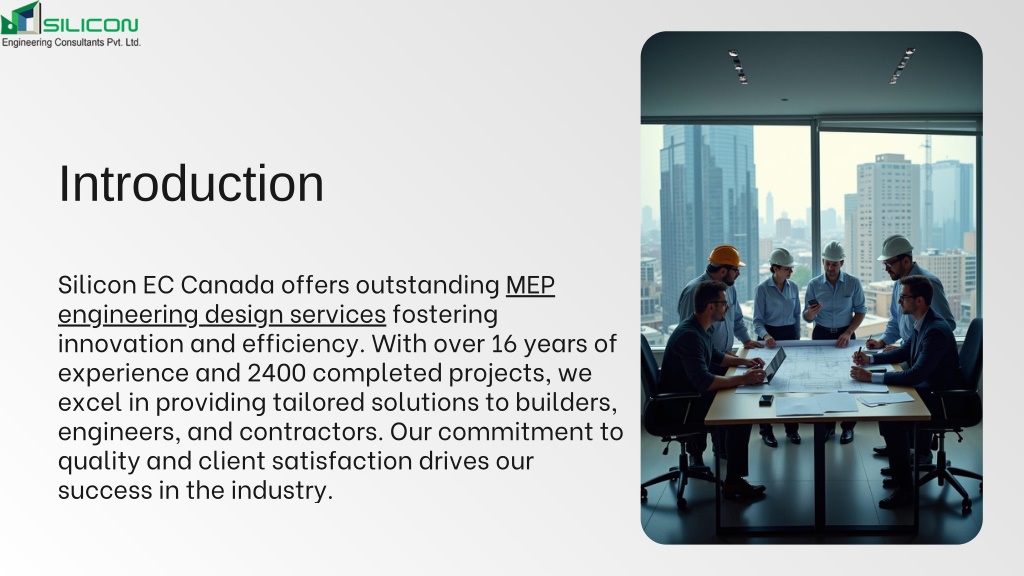 SILICON
Engineering Consultants Pvt. Ltd.

Introduction

Silicon EC Canada offers outstanding MEP engineering design services fostering innovation and efficiency. With over 16 years of experience and 2400 completed projects, we excel in providing tailored solutions to builders, engineers, and contractors. Our commitment to quality and client satisfaction drives our success in the industry.